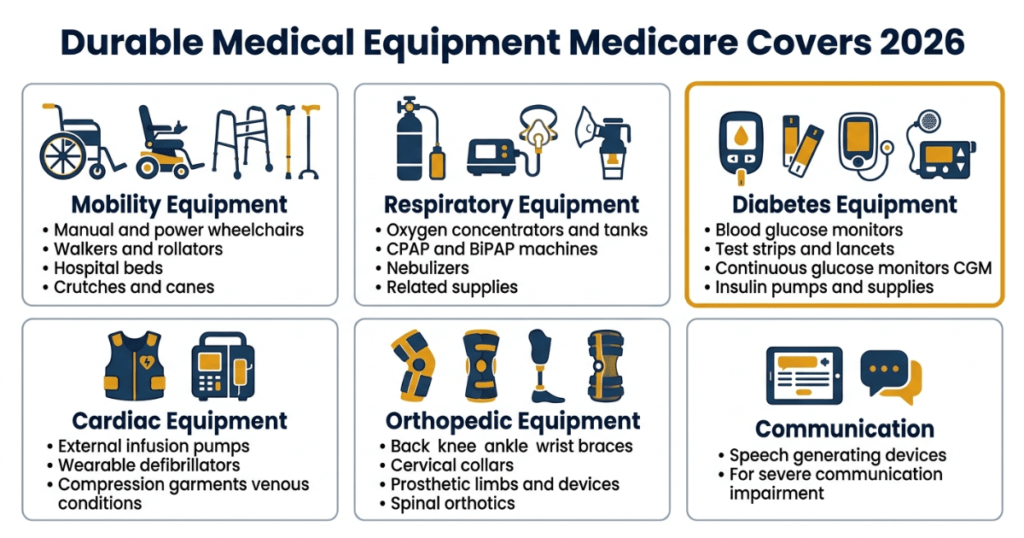 Durable Medical Equipment Medicare Covers 2026

Mobility Equipment
• Manual and power wheelchairs
• Walkers and rollators
• Hospital beds
• Crutches and canes

Respiratory Equipment
• Oxygen concentrators and tanks
• CPAP and BiPAP machines
• Nebulizers
• Related supplies

Diabetes Equipment
• Blood glucose monitors
• Test strips and lancets
• Continuous glucose monitors CGM
• Insulin pumps and supplies

Cardiac Equipment
• External infusion pumps
• Wearable defibrillators
• Compression garments venous conditions

Orthopedic Equipment
• Back knee ankle wrist braces
• Cervical collars
• Prosthetic limbs and devices
• Spinal orthotics

Communication
• Speech generating devices
• For severe communication impairment